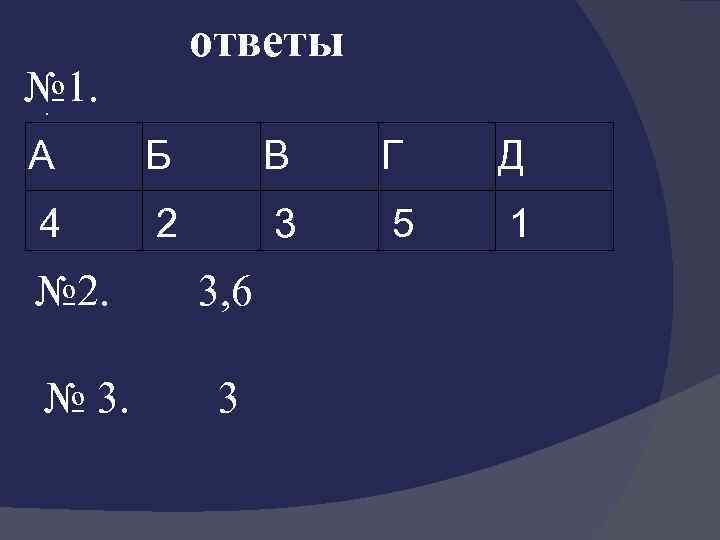 ответы

№1.

| А | Б | В | Г | Д |
|---|---|---|---|---|
| 4 | 2 | 3 | 5 | 1 |

№2. 3,6

№ 3. 3